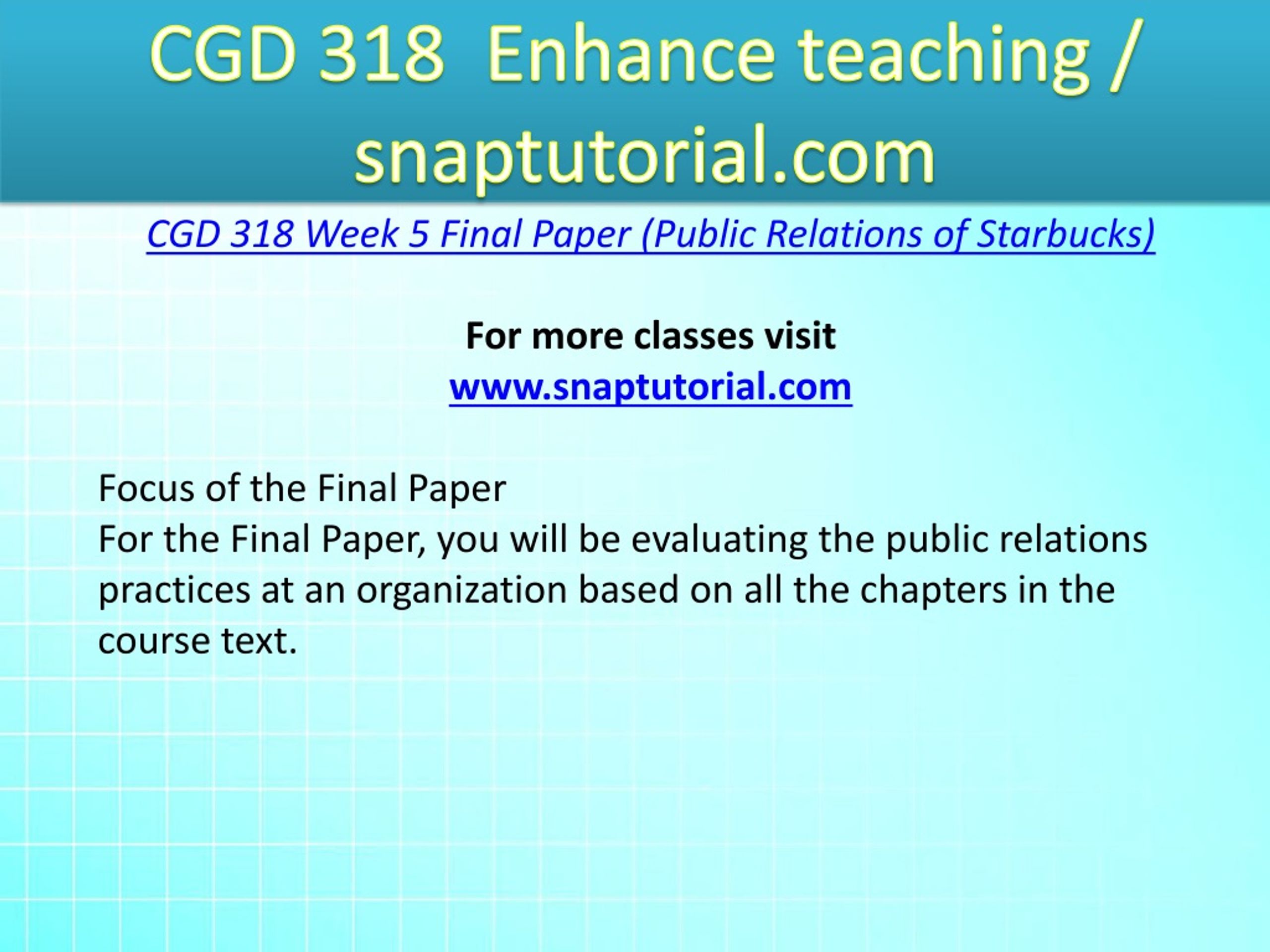 CGD 318 Enhance teaching / snaptutorial.com

CGD 318 Week 5 Final Paper (Public Relations of Starbucks)

For more classes visit
www.snaptutorial.com

Focus of the Final Paper
For the Final Paper, you will be evaluating the public relations practices at an organization based on all the chapters in the course text.